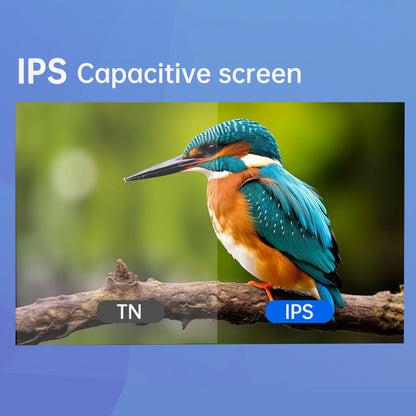 IPS Capacitive screen

TN

IPS